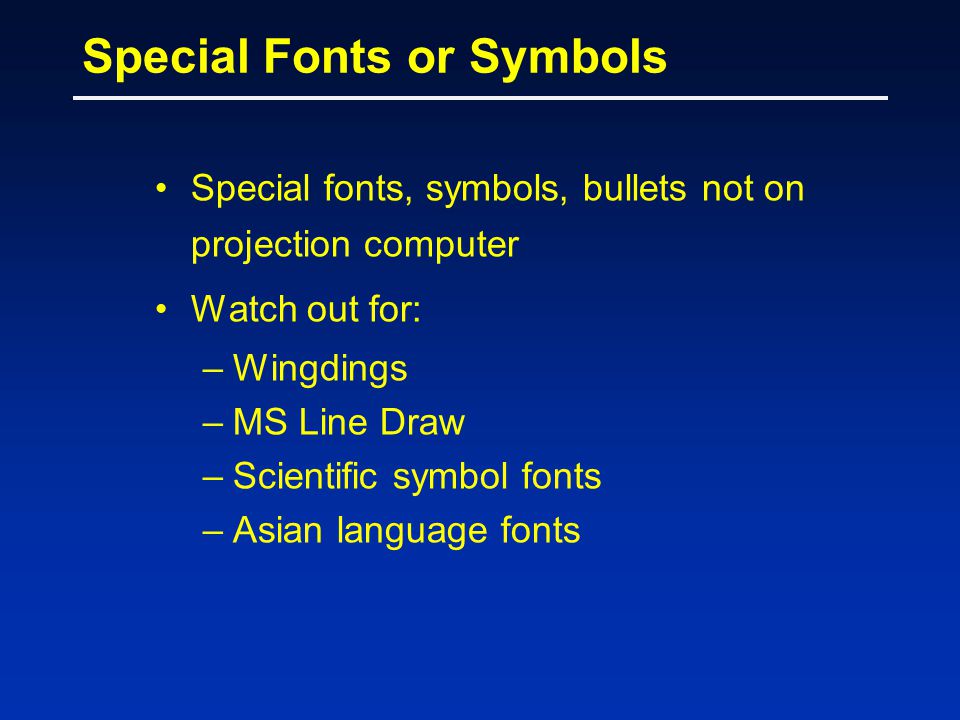 Special Fonts or Symbols

• Special fonts, symbols, bullets not on projection computer

• Watch out for:
– Wingdings
– MS Line Draw
– Scientific symbol fonts
– Asian language fonts